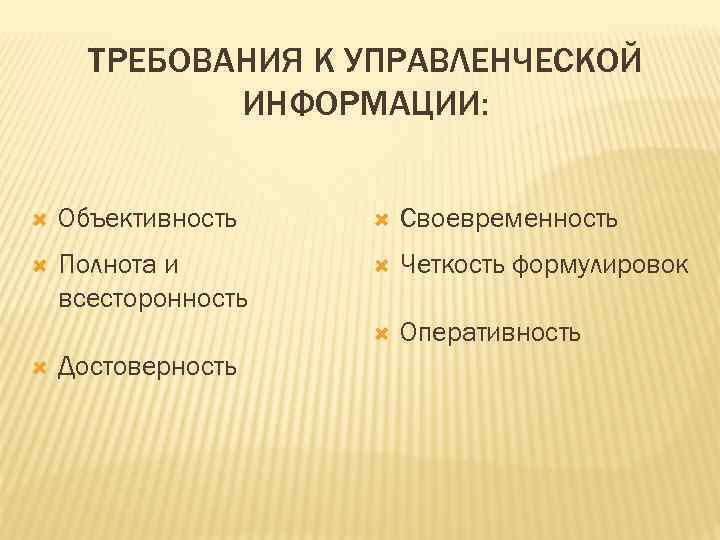 ТРЕБОВАНИЯ К УПРАВЛЕНЧЕСКОЙ ИНФОРМАЦИИ:

Объективность

Полнота и всесторонность

Достоверность

Своевременность

Четкость формулировок

Оперативность